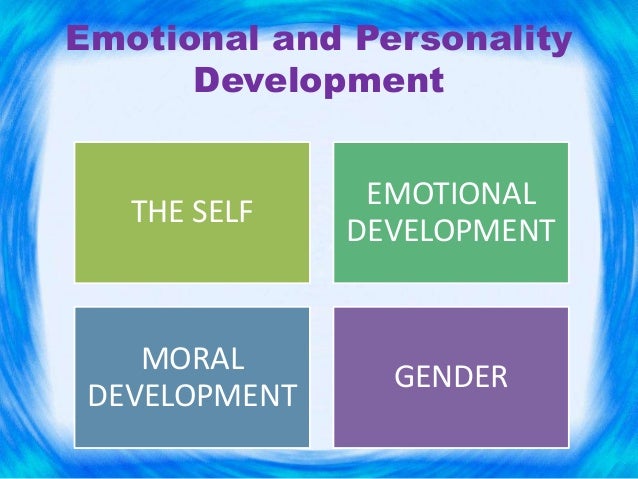 Emotional and Personality Development

THE SELF

EMOTIONAL DEVELOPMENT

MORAL DEVELOPMENT

GENDER